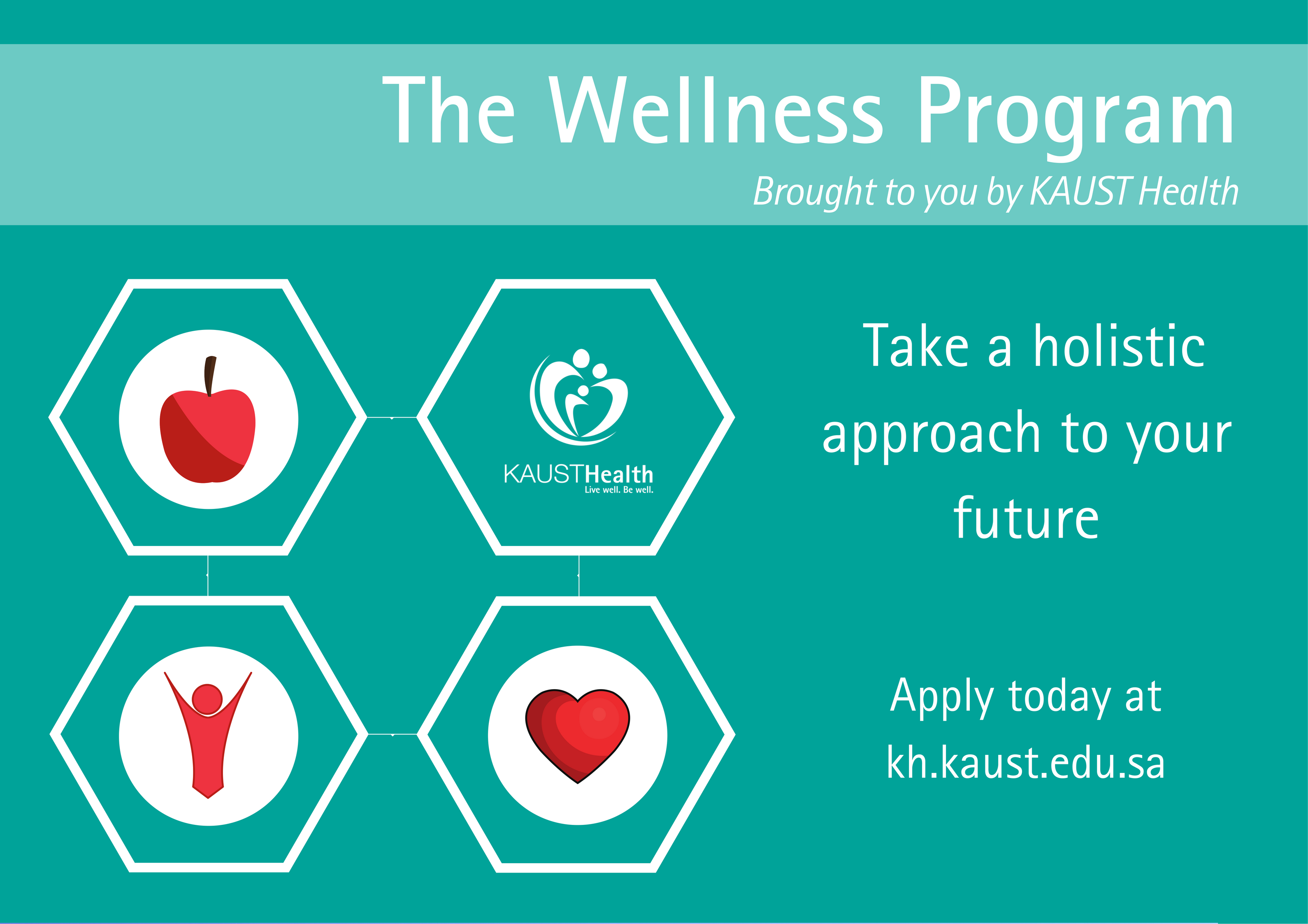 The Wellness Program

Brought to you by KAUST Health

KAUSTHealth
Live well. Be well.

Take a holistic approach to your future

Apply today at kh.kaust.edu.sa